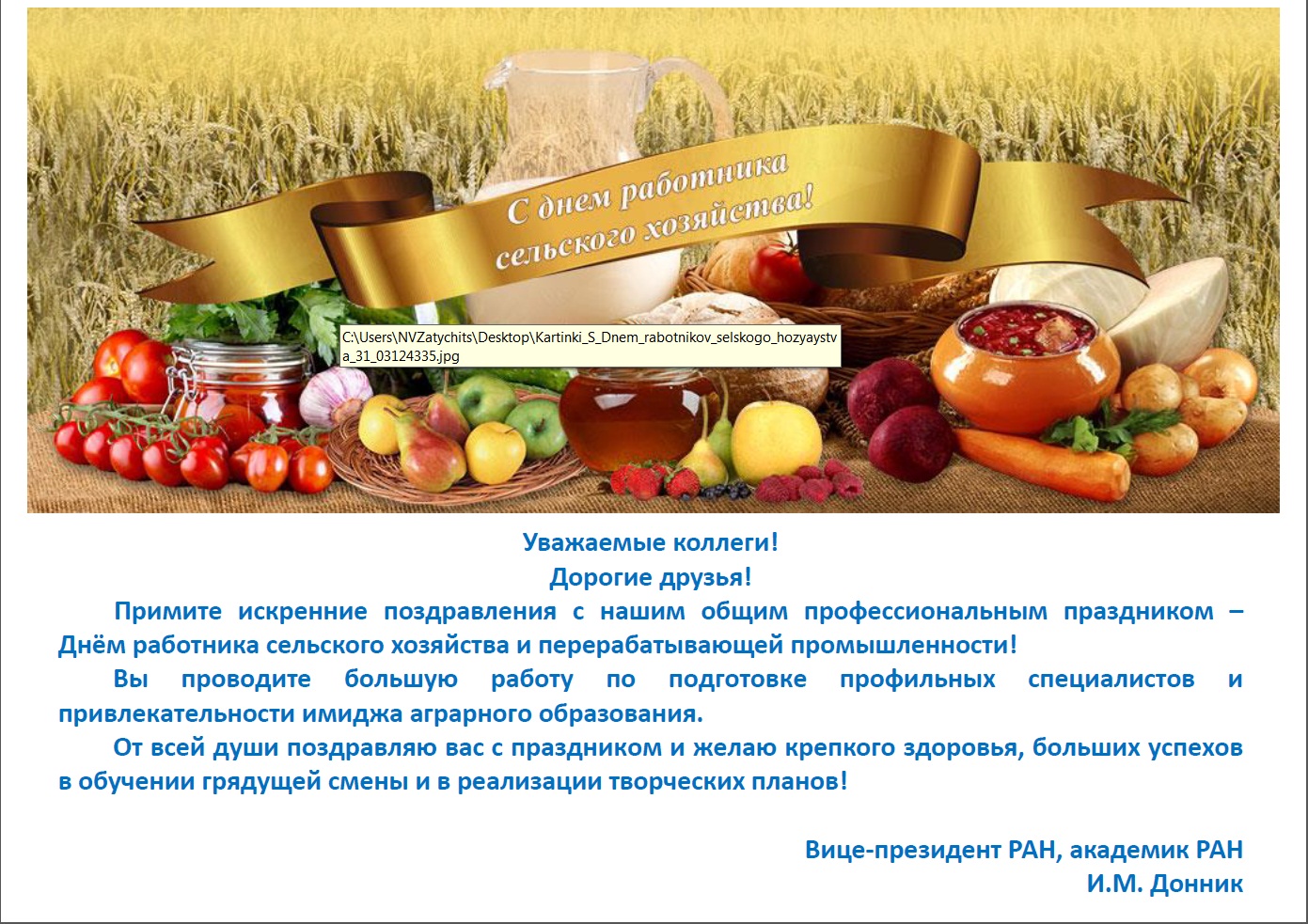 С днем работника сельского хозяйства!

C:\Users\NVZatychits\Desktop\Kartinki_S_Dnem_rabotnikov_selskogo_hozyaystva_31_03124335.jpg

Уважаемые коллеги!
Дорогие друзья!

Примите искренние поздравления с нашим общим профессиональным праздником – Днём работника сельского хозяйства и перерабатывающей промышленности!

Вы проводите большую работу по подготовке профильных специалистов и привлекательности имиджа аграрного образования.

От всей души поздравляю вас с праздником и желаю крепкого здоровья, больших успехов в обучении грядущей смены и в реализации творческих планов!

Вице-президент РАН, академик РАН
И.М. Донник